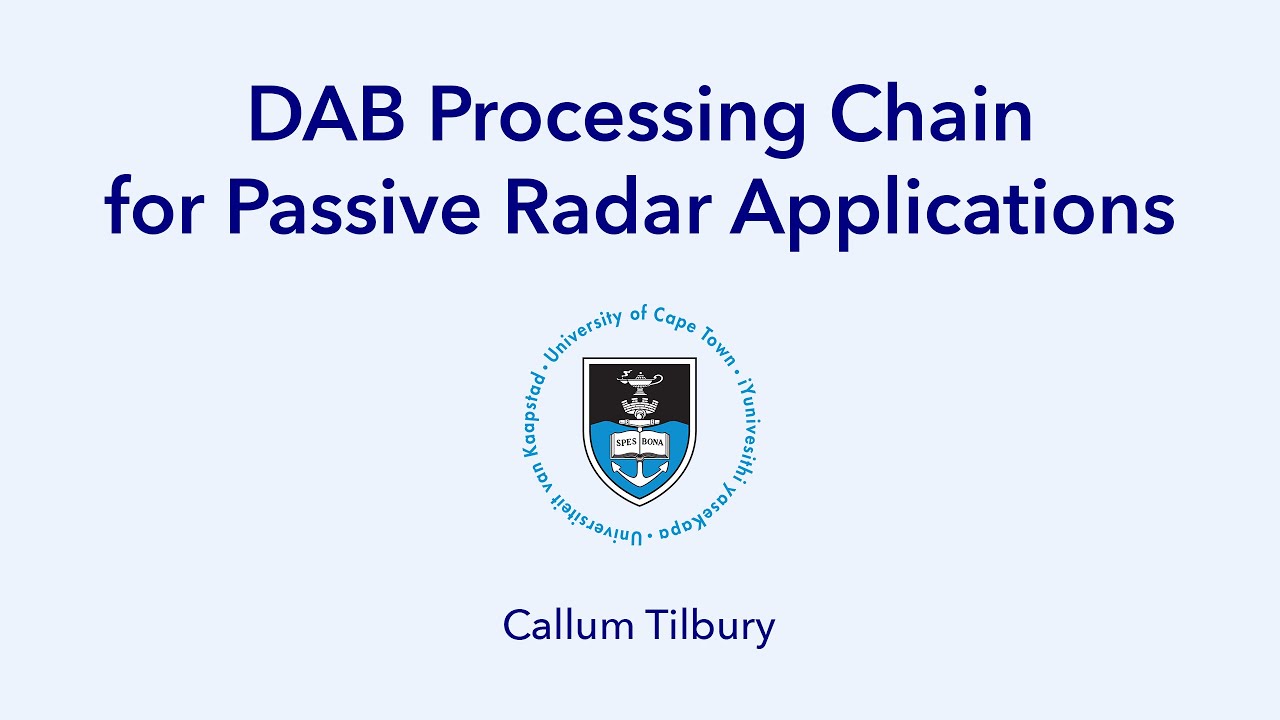 DAB Processing Chain for Passive Radar Applications

University of Cape Town • iYunivesithi yaseKapa • Universiteit van Kaapstad •

SPES BONA

Callum Tilbury